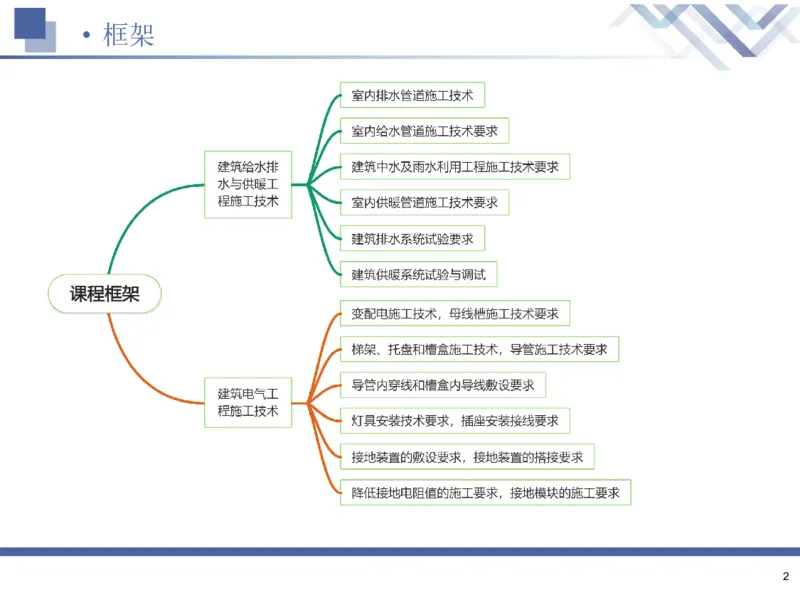 • 框架

课程框架

建筑给水排水与供暖工程施工技术

室内排水管道施工技术

室内给水管道施工技术要求

建筑中水及雨水利用工程施工技术要求

室内供暖管道施工技术要求

建筑排水系统试验要求

建筑供暖系统试验与调试

建筑电气工程施工技术

变配电施工技术，母线槽施工技术要求

梯架、托盘和槽盒施工技术，导管施工技术要求

导管内穿线和槽盒内导线敷设要求

灯具安装技术要求，插座安装接线要求

接地装置的敷设要求，接地装置的搭接要求

降低接地电阻值的施工要求，接地模块的施工要求

2